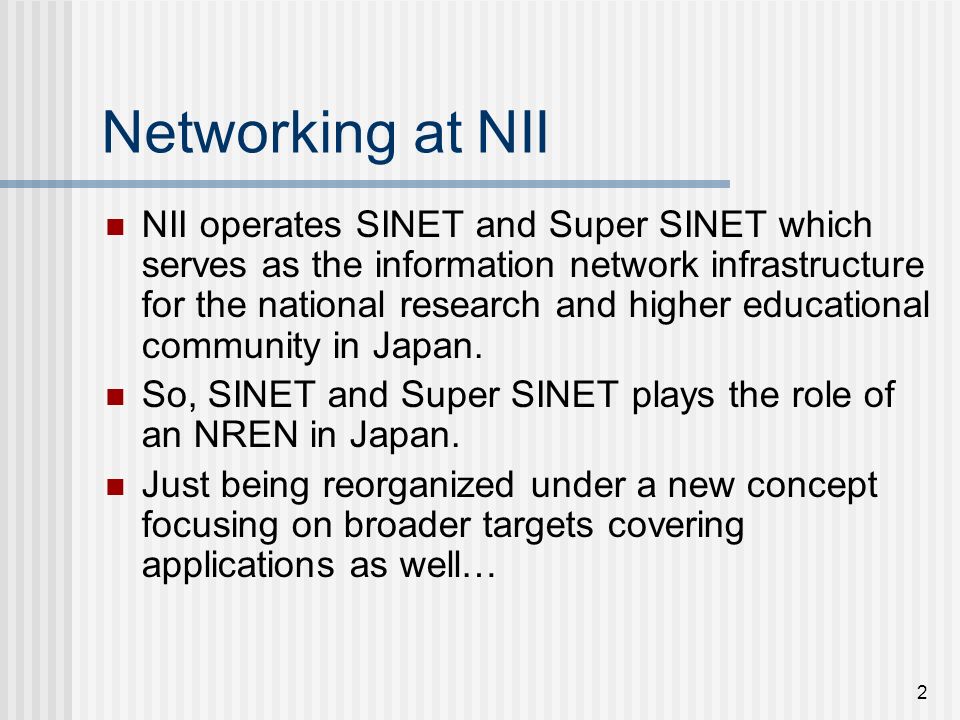 Networking at NII

- NII operates SINET and Super SINET which serves as the information network infrastructure for the national research and higher educational community in Japan.
- So, SINET and Super SINET plays the role of an NREN in Japan.
- Just being reorganized under a new concept focusing on broader targets covering applications as well…

2